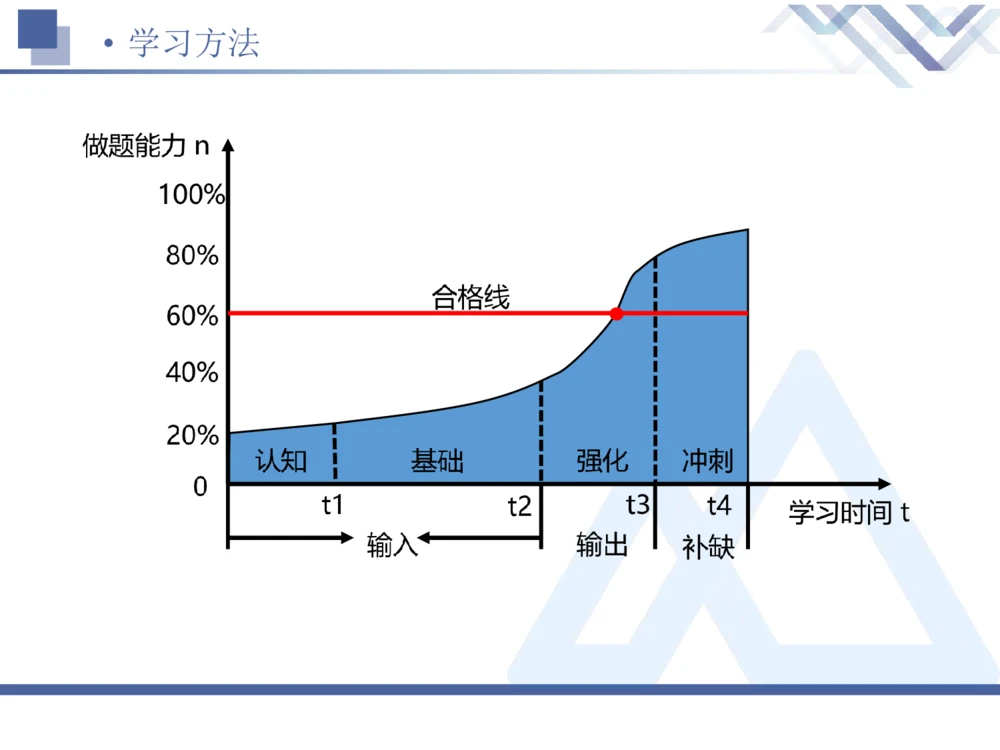 • 学习方法

做题能力 n

100%

80%

60%

40%

20%

0

合格线

认知

基础

强化

冲刺

t1

t2

t3

t4

学习时间 t

输入

输出

补缺